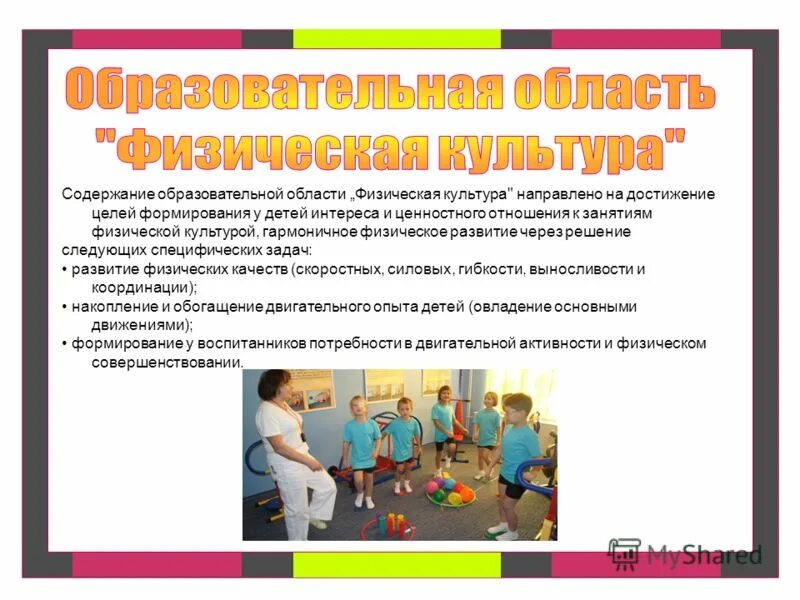 Образовательная область "Физическая культура"

Содержание образовательной области „Физическая культура" направлено на достижение целей формирования у детей интереса и ценностного отношения к занятиям физической культурой, гармоничное физическое развитие через решение следующих специфических задач:
• развитие физических качеств (скоростных, силовых, гибкости, выносливости и координации);
• накопление и обогащение двигательного опыта детей (овладение основными движениями);
• формирование у воспитанников потребности в двигательной активности и физическом совершенствовании.

MyShared